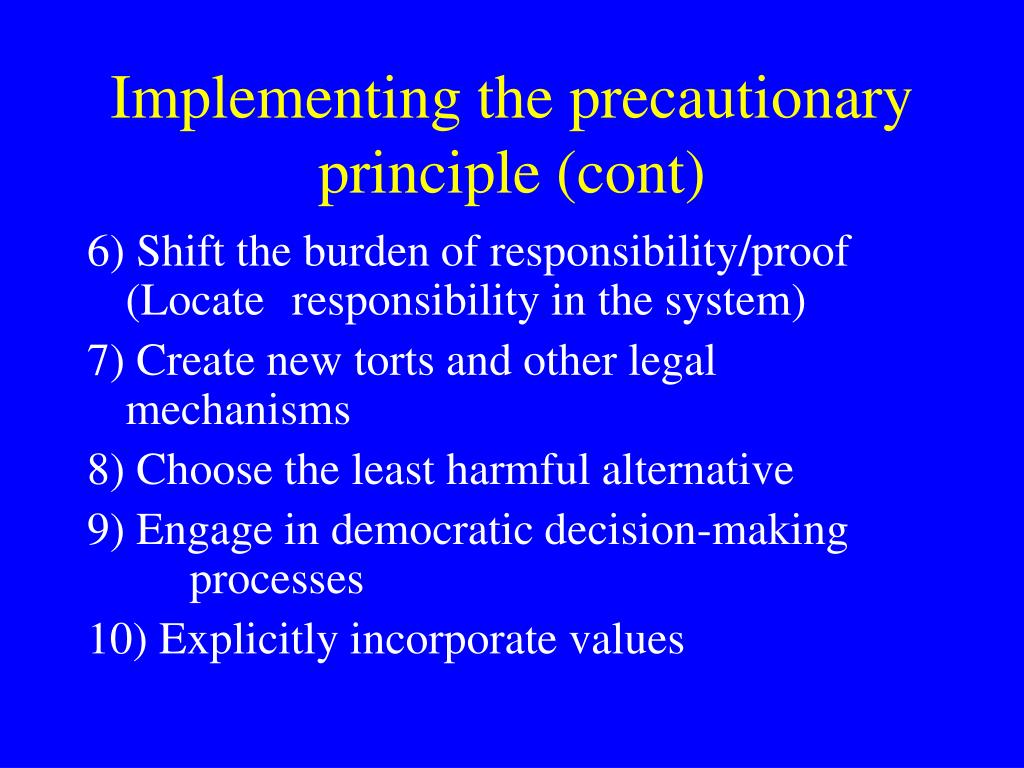 Implementing the precautionary principle (cont)

6) Shift the burden of responsibility/proof (Locate responsibility in the system)

7) Create new torts and other legal mechanisms

8) Choose the least harmful alternative

9) Engage in democratic decision-making processes

10) Explicitly incorporate values